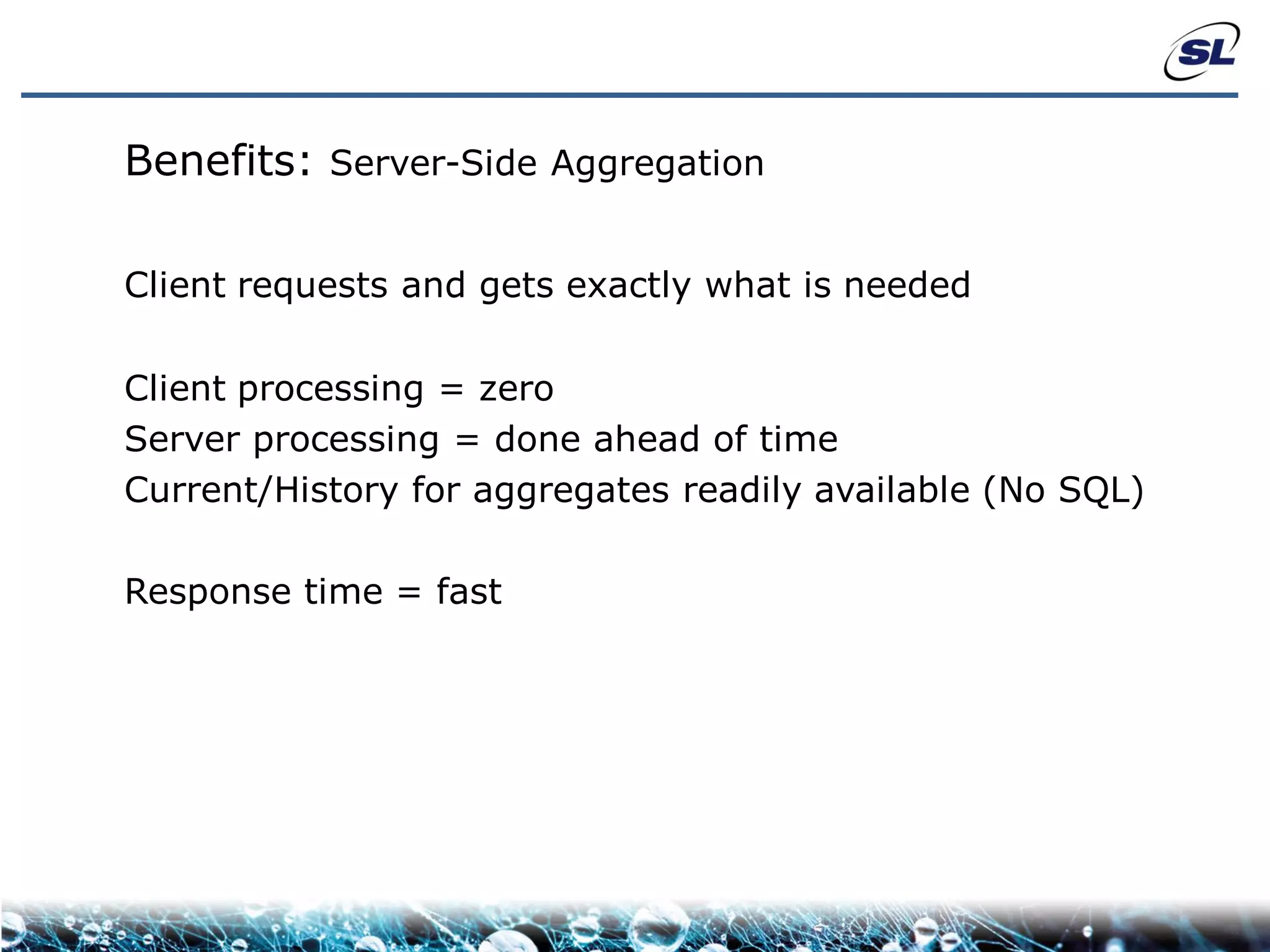 SL

Benefits: Server-Side Aggregation

Client requests and gets exactly what is needed

Client processing = zero
Server processing = done ahead of time
Current/History for aggregates readily available (No SQL)

Response time = fast